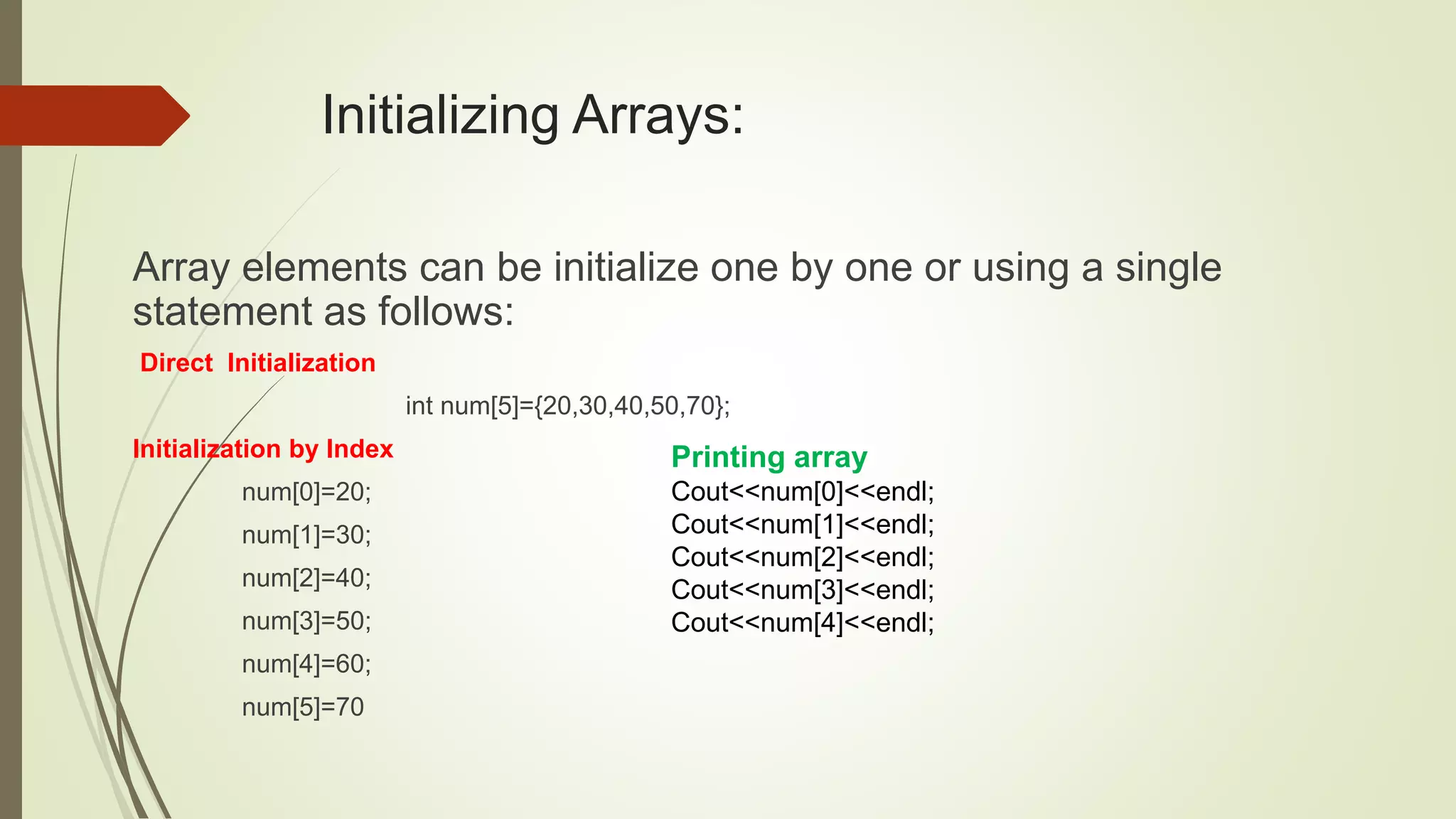 Initializing Arrays:

Array elements can be initialize one by one or using a single statement as follows:

Direct Initialization

int num[5]={20,30,40,50,70};

Initialization by Index

num[0]=20;

num[1]=30;

num[2]=40;

num[3]=50;

num[4]=60;

num[5]=70

Printing array

Cout<<num[0]<<endl;
Cout<<num[1]<<endl;
Cout<<num[2]<<endl;
Cout<<num[3]<<endl;
Cout<<num[4]<<endl;